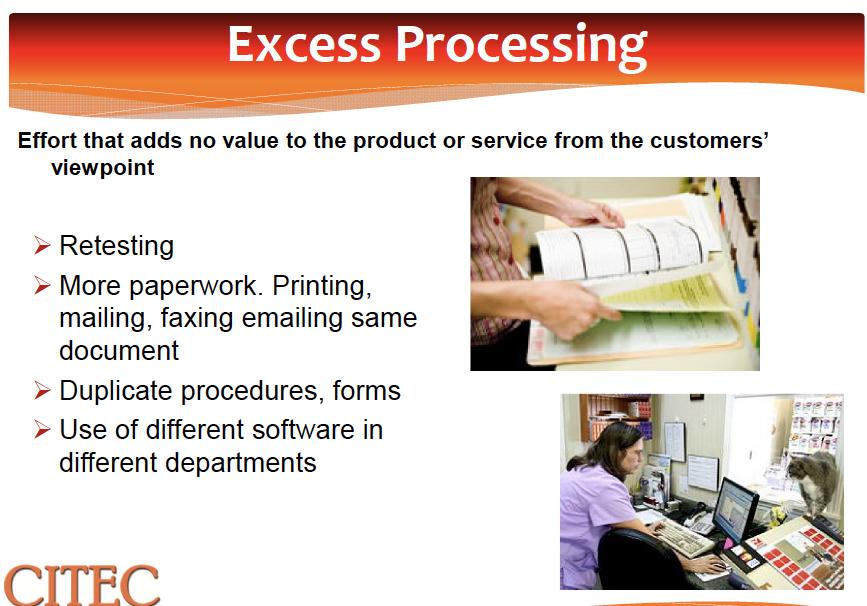 Excess Processing

Effort that adds no value to the product or service from the customers' viewpoint

➢ Retesting
➢ More paperwork. Printing, mailing, faxing emailing same document
➢ Duplicate procedures, forms
➢ Use of different software in different departments

CITEC